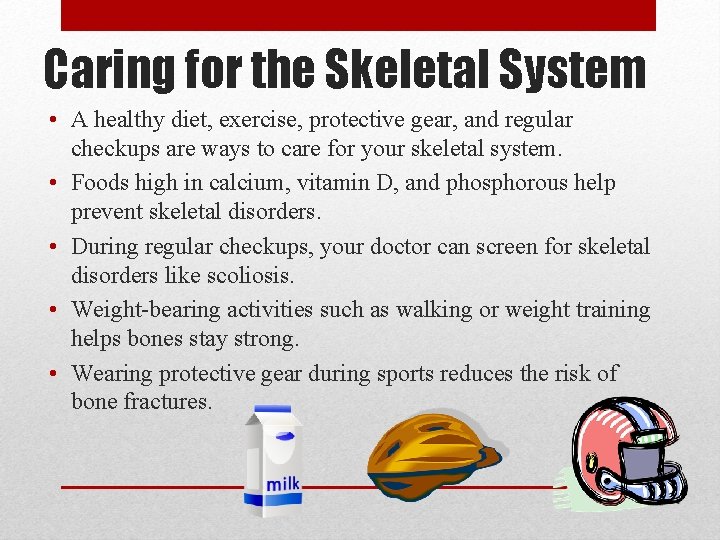 Caring for the Skeletal System

• A healthy diet, exercise, protective gear, and regular checkups are ways to care for your skeletal system.
• Foods high in calcium, vitamin D, and phosphorous help prevent skeletal disorders.
• During regular checkups, your doctor can screen for skeletal disorders like scoliosis.
• Weight-bearing activities such as walking or weight training helps bones stay strong.
• Wearing protective gear during sports reduces the risk of bone fractures.

milk